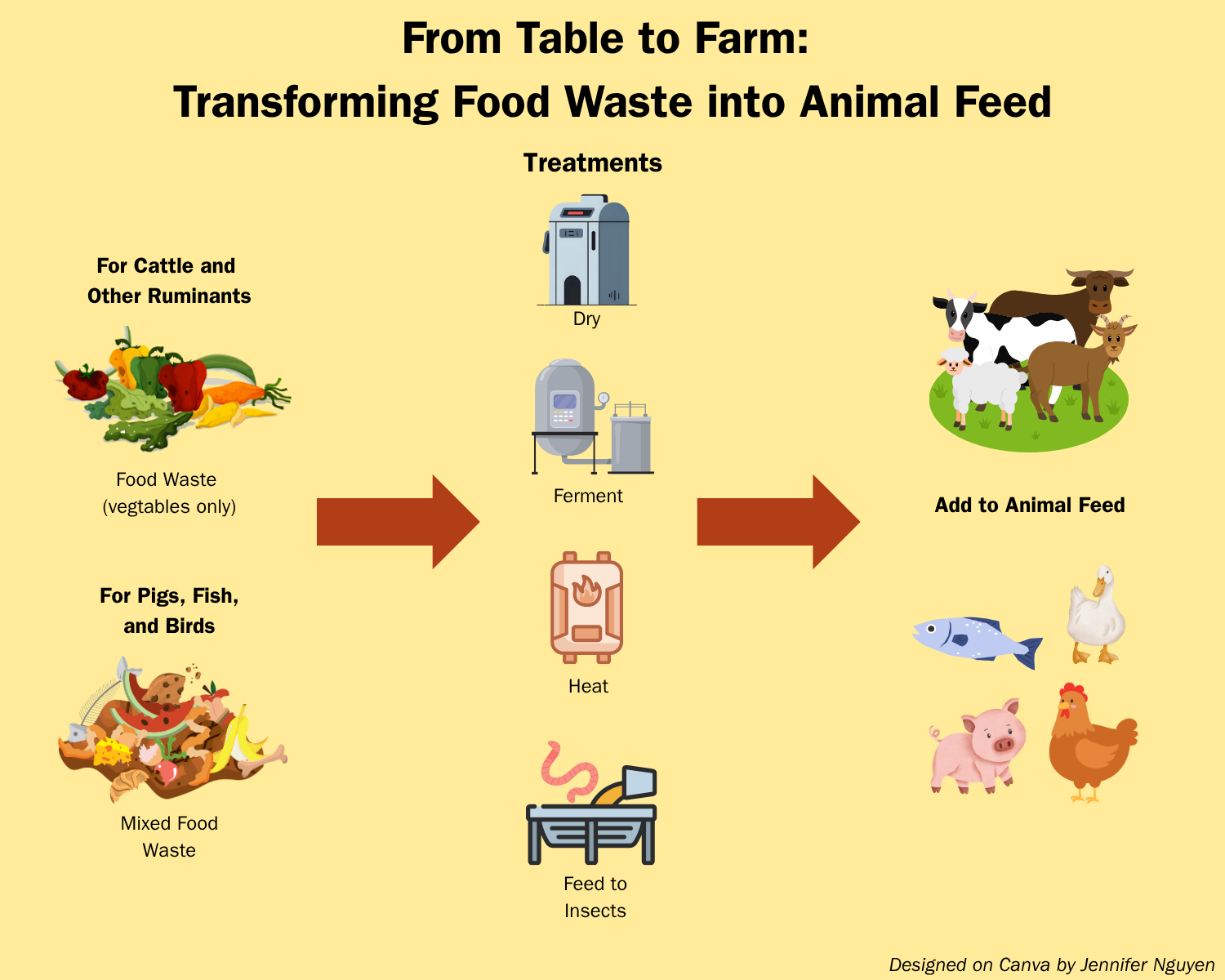 From Table to Farm:
Transforming Food Waste into Animal Feed

For Cattle and Other Ruminants

Food Waste (vegtables only)

For Pigs, Fish, and Birds

Mixed Food Waste

Treatments

Dry

Ferment

Heat

Feed to Insects

Add to Animal Feed

Designed on Canva by Jennifer Nguyen